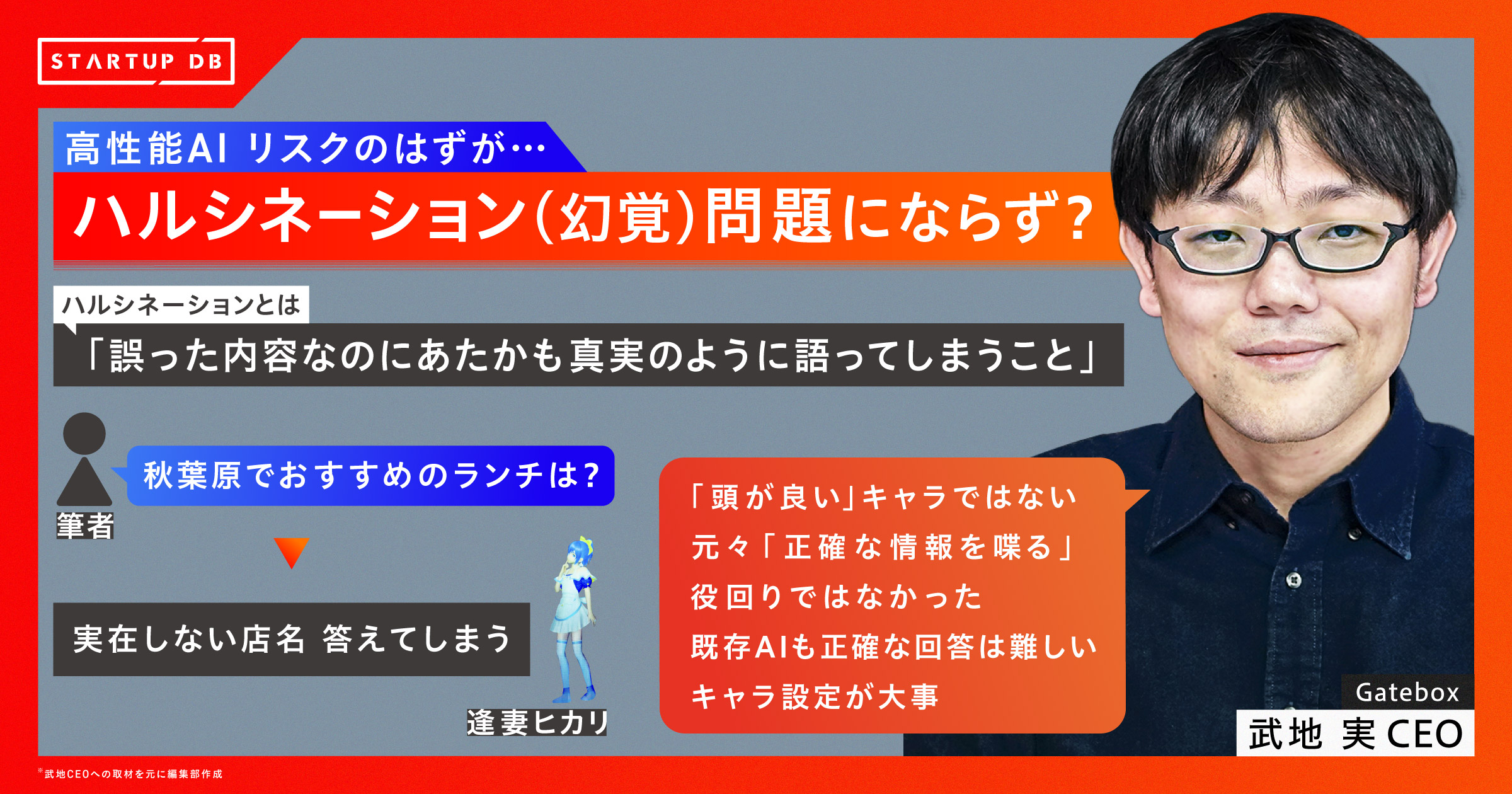 STARTUP DB

高性能AI リスクのはずが…

ハルシネーション(幻覚)問題にならず?

ハルシネーションとは

「誤った内容なのにあたかも真実のように語ってしまうこと」

筆者

秋葉原でおすすめのランチは?

実在しない店名 答えてしまう

逢妻ヒカリ

「頭が良い」キャラではない
元々「正確な情報を喋る」
役回りではなかった
既存AIも正確な回答は難しい
キャラ設定が大事

Gatebox
武地 実 CEO

※武地CEOへの取材を元に編集部作成